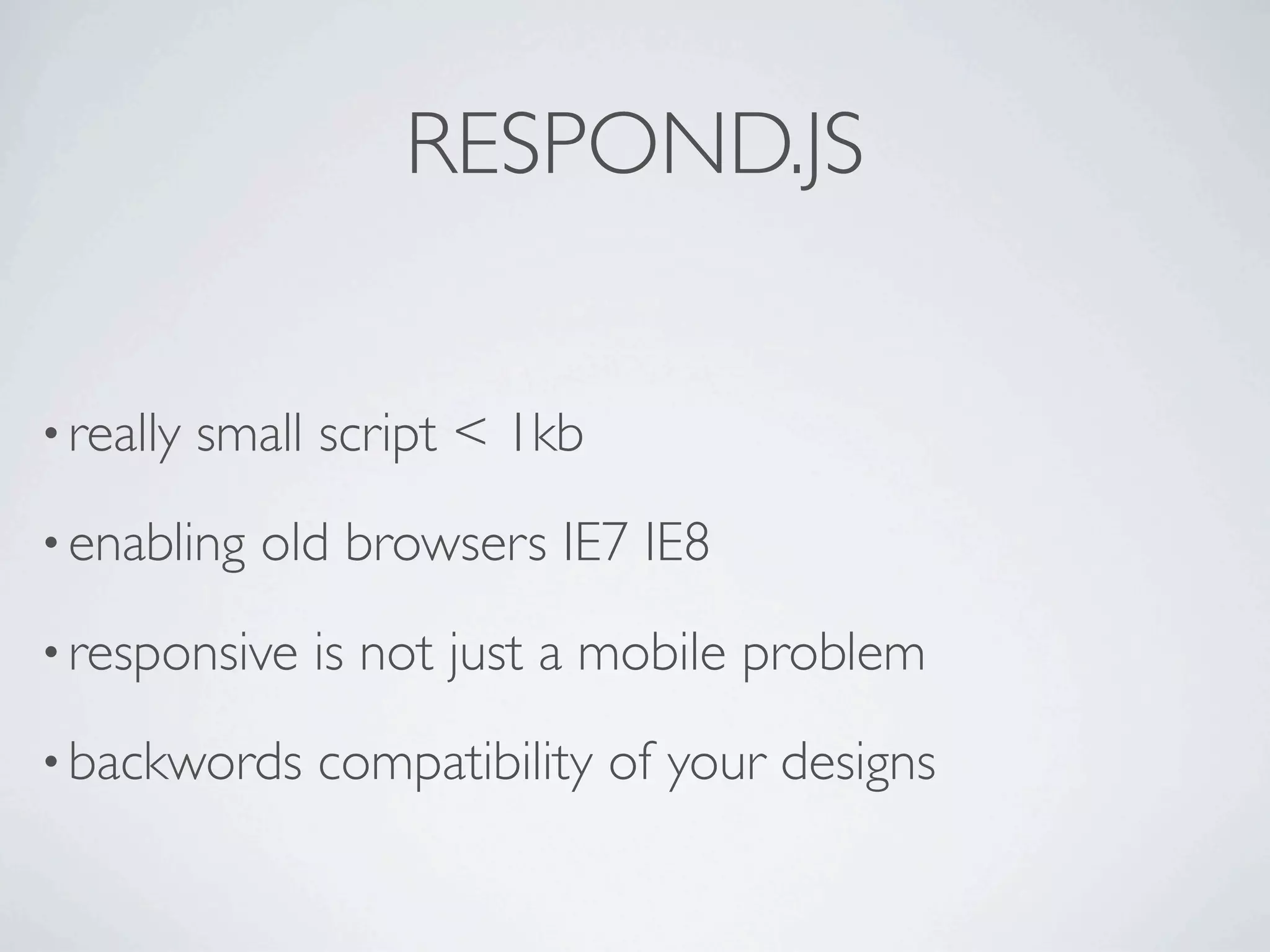 RESPOND.JS

• really small script < 1kb

• enabling old browsers IE7 IE8

• responsive is not just a mobile problem

• backwords compatibility of your designs